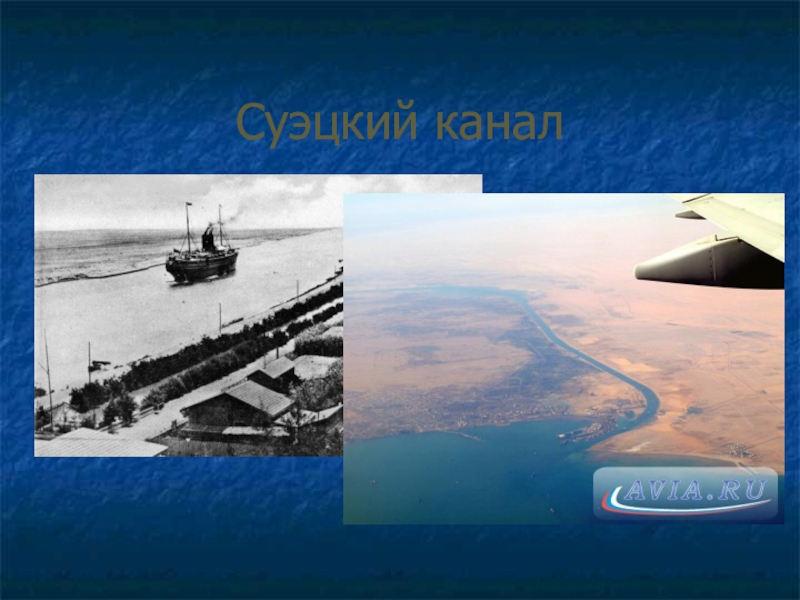 Суэцкий канал

AVIA.RU